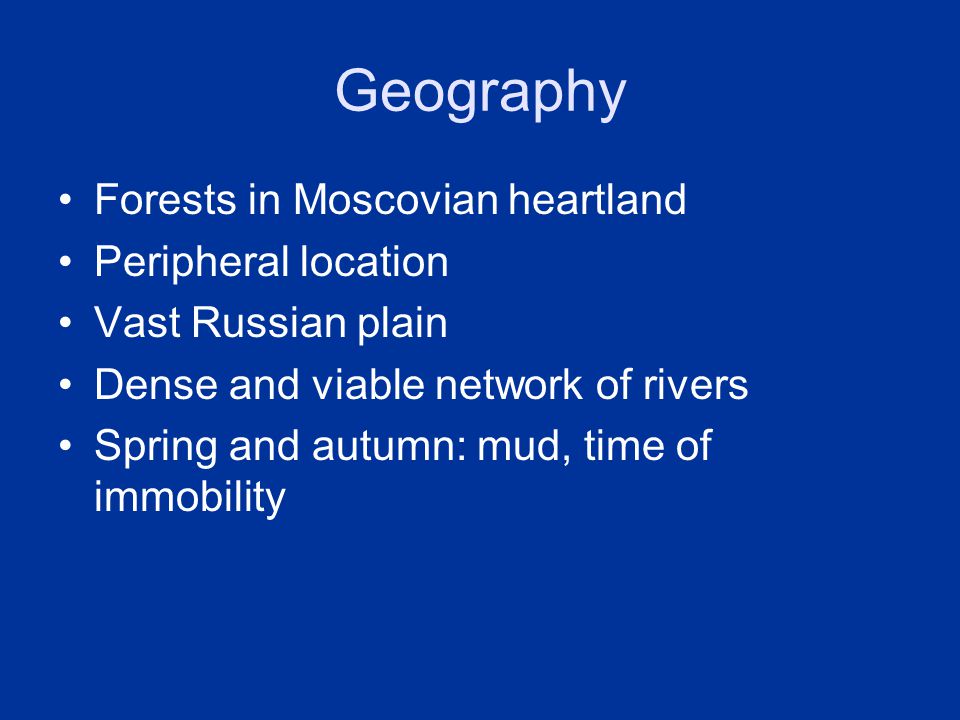 Geography

• Forests in Moscovian heartland
• Peripheral location
• Vast Russian plain
• Dense and viable network of rivers
• Spring and autumn: mud, time of immobility